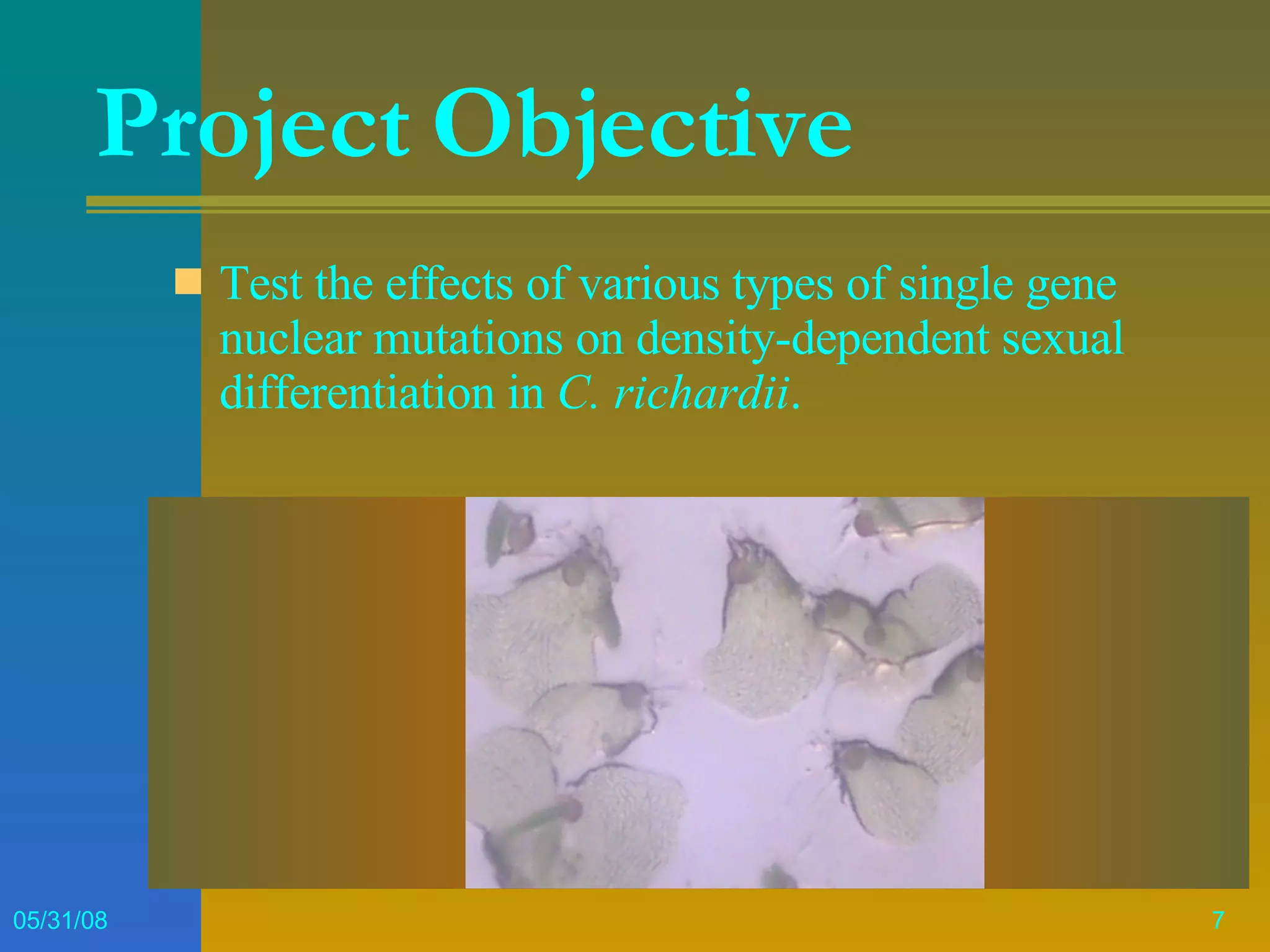 Project Objective

Test the effects of various types of single gene nuclear mutations on density-dependent sexual differentiation in C. richardii.

05/31/08

7